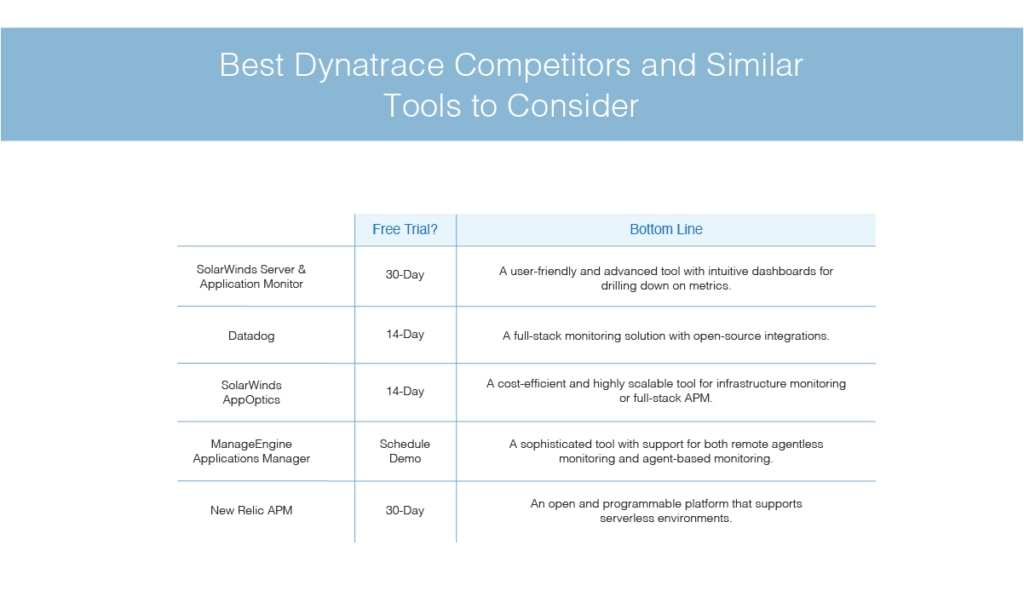 Best Dynatrace Competitors and Similar Tools to Consider

| | Free Trial? | Bottom Line |
|---|---|---|
| SolarWinds Server & Application Monitor | 30-Day | A user-friendly and advanced tool with intuitive dashboards for drilling down on metrics. |
| Datadog | 14-Day | A full-stack monitoring solution with open-source integrations. |
| SolarWinds AppOptics | 14-Day | A cost-efficient and highly scalable tool for infrastructure monitoring or full-stack APM. |
| ManageEngine Applications Manager | Schedule Demo | A sophisticated tool with support for both remote agentless monitoring and agent-based monitoring. |
| New Relic APM | 30-Day | An open and programmable platform that supports serverless environments. |